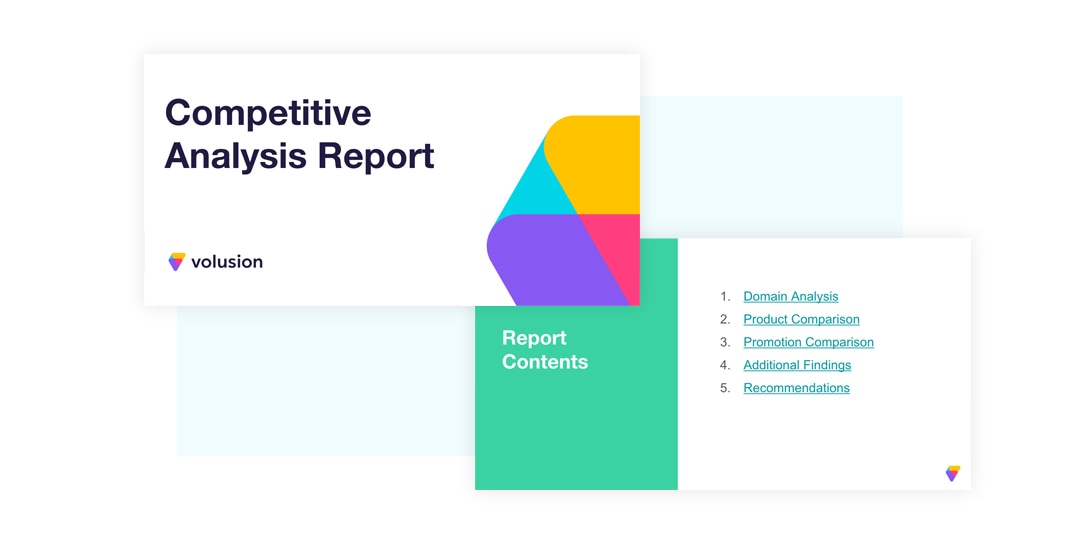 Competitive Analysis Report

volusion

Report Contents

1. Domain Analysis
2. Product Comparison
3. Promotion Comparison
4. Additional Findings
5. Recommendations